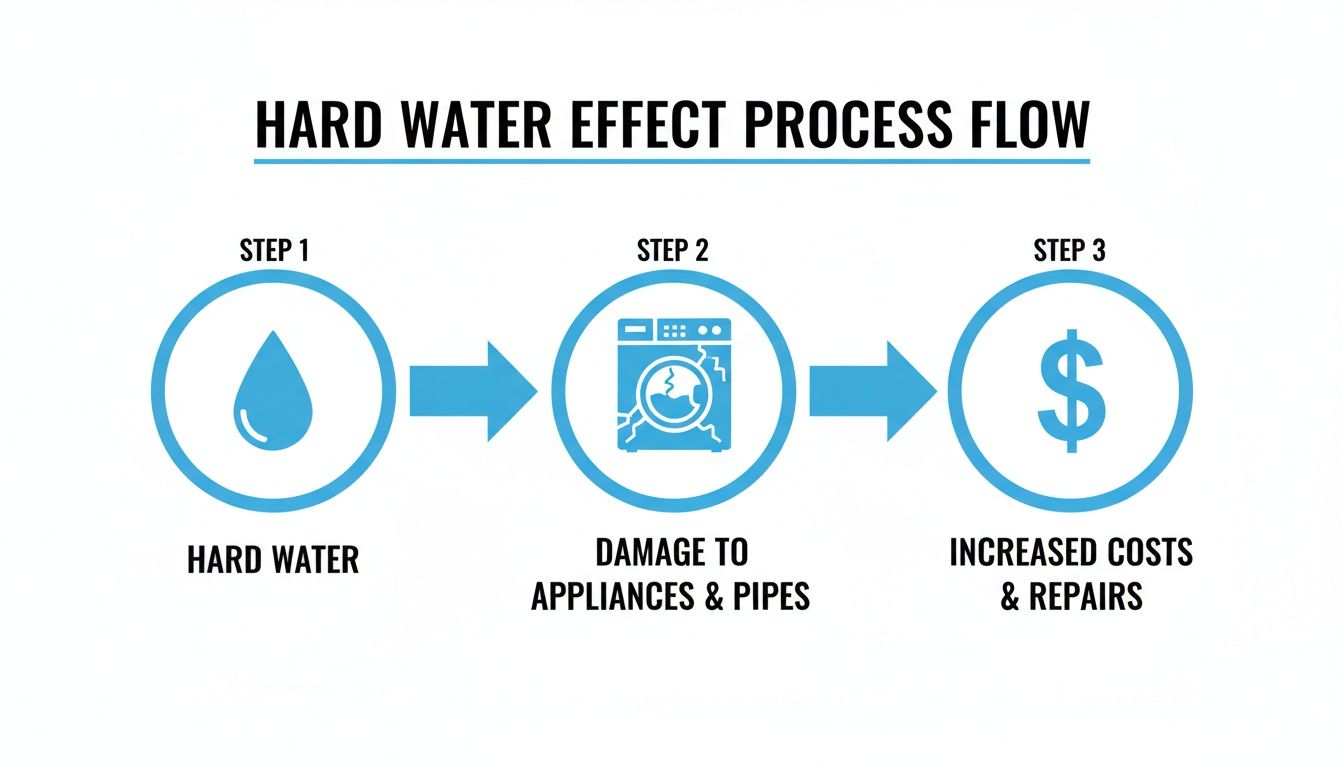 HARD WATER EFFECT PROCESS FLOW

STEP 1

HARD WATER

STEP 2

DAMAGE TO APPLIANCES & PIPES

STEP 3

$

INCREASED COSTS & REPAIRS